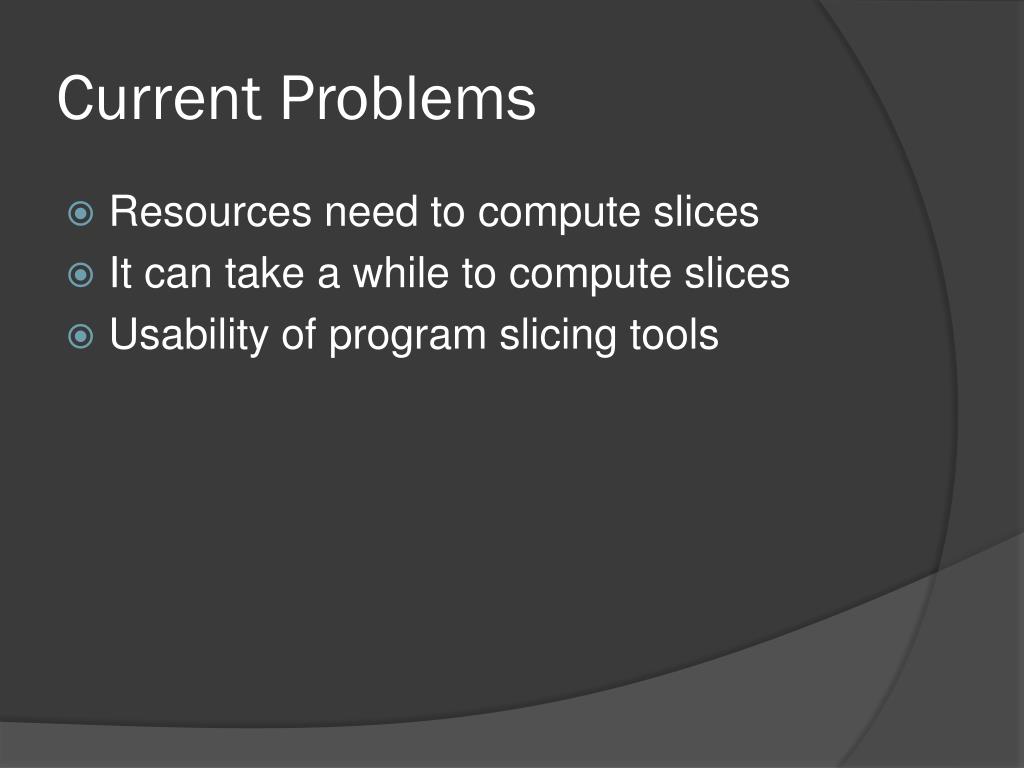 Current Problems

Resources need to compute slices
It can take a while to compute slices
Usability of program slicing tools